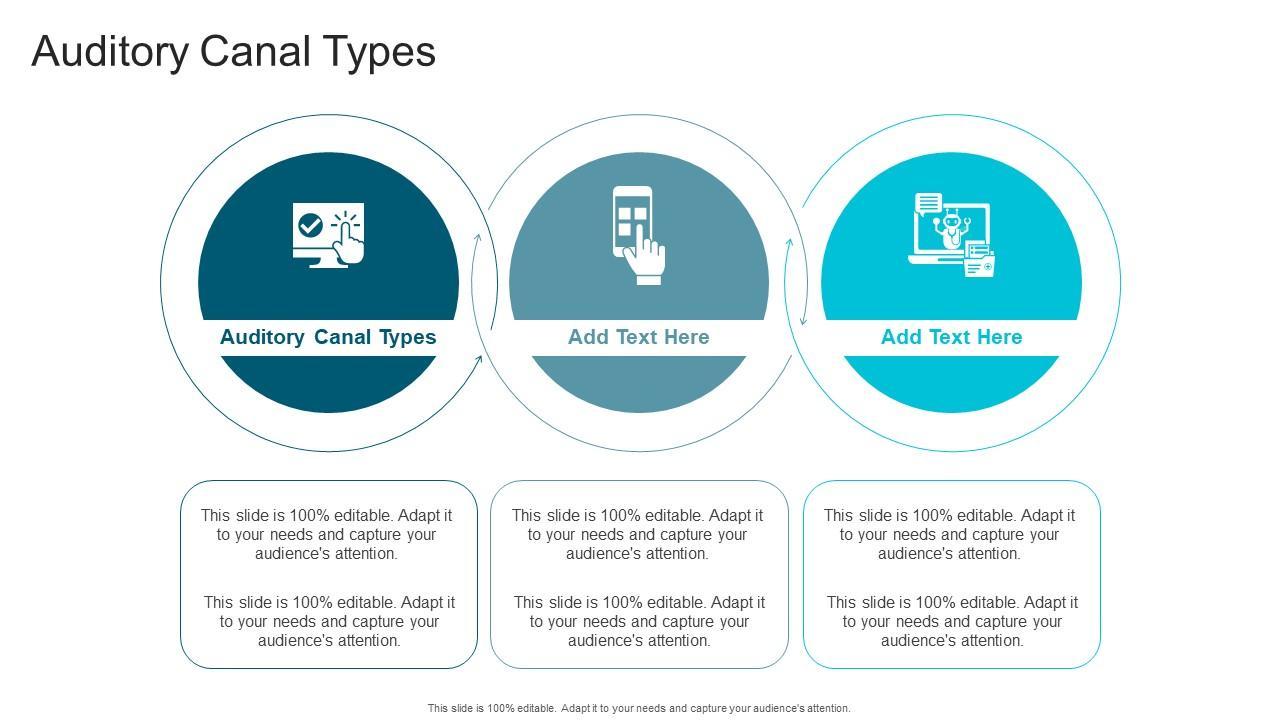 Auditory Canal Types

Auditory Canal Types

Add Text Here

Add Text Here

This slide is 100% editable. Adapt it to your needs and capture your audience's attention.

This slide is 100% editable. Adapt it to your needs and capture your audience's attention.

This slide is 100% editable. Adapt it to your needs and capture your audience's attention.

This slide is 100% editable. Adapt it to your needs and capture your audience's attention.

This slide is 100% editable. Adapt it to your needs and capture your audience's attention.

This slide is 100% editable. Adapt it to your needs and capture your audience's attention.

This slide is 100% editable. Adapt it to your needs and capture your audience's attention.